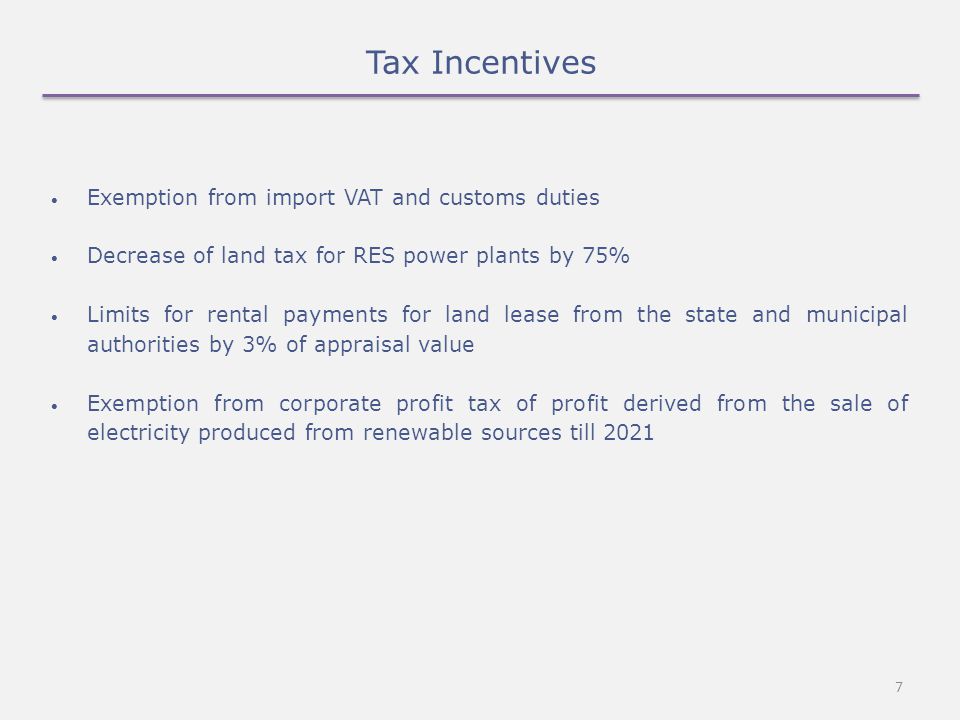 Tax Incentives

• Exemption from import VAT and customs duties

• Decrease of land tax for RES power plants by 75%

• Limits for rental payments for land lease from the state and municipal authorities by 3% of appraisal value

• Exemption from corporate profit tax of profit derived from the sale of electricity produced from renewable sources till 2021

7